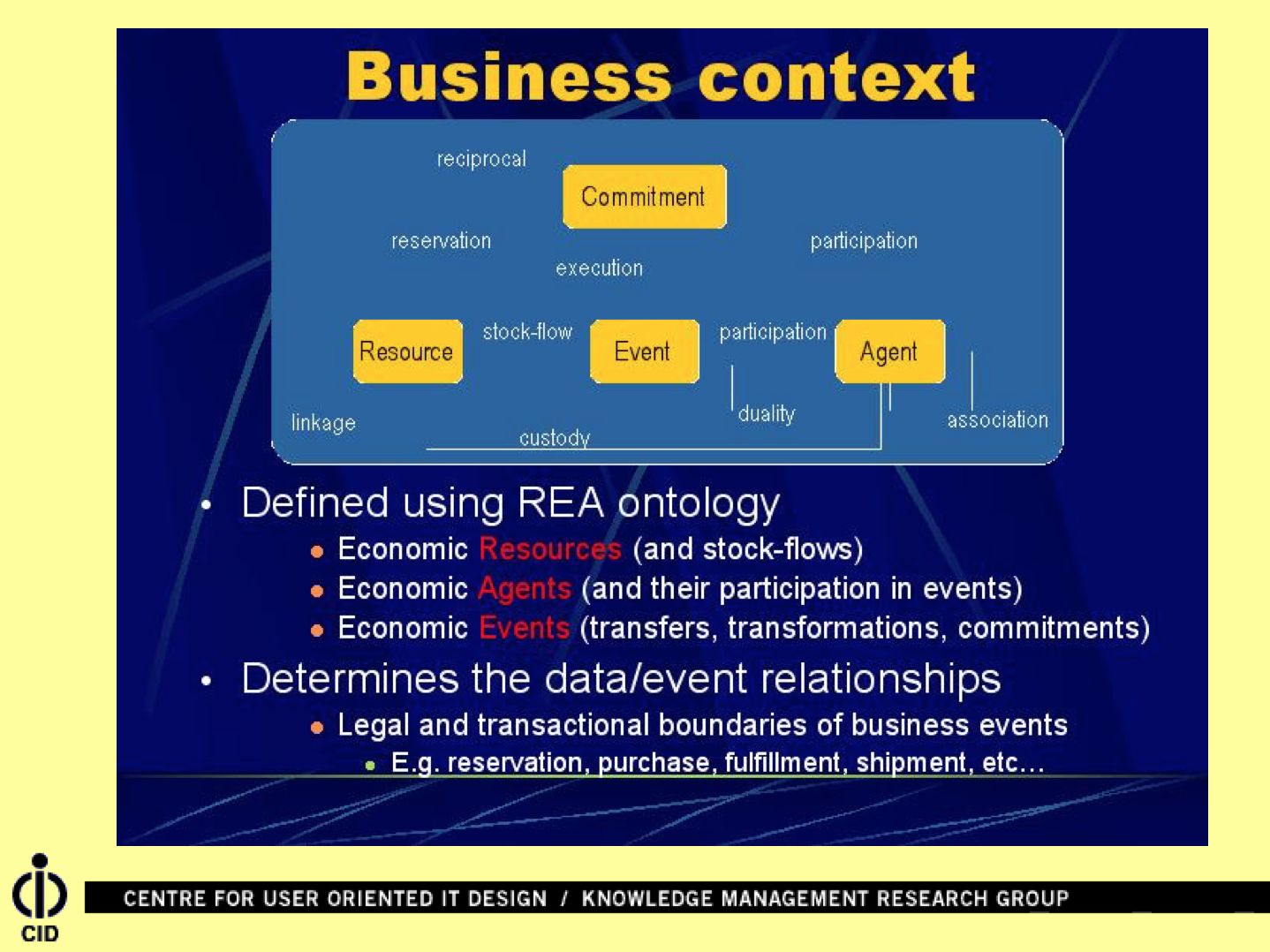 Business context

reciprocal

Commitment

reservation

participation

execution

Resource

stock-flow

Event

participation

Agent

duality

linkage

custody

association

• Defined using REA ontology
• Economic Resources (and stock-flows)
• Economic Agents (and their participation in events)
• Economic Events (transfers, transformations, commitments)
• Determines the data/event relationships
• Legal and transactional boundaries of business events
• E.g. reservation, purchase, fulfillment, shipment, etc…

CID

CENTRE FOR USER ORIENTED IT DESIGN / KNOWLEDGE MANAGEMENT RESEARCH GROUP